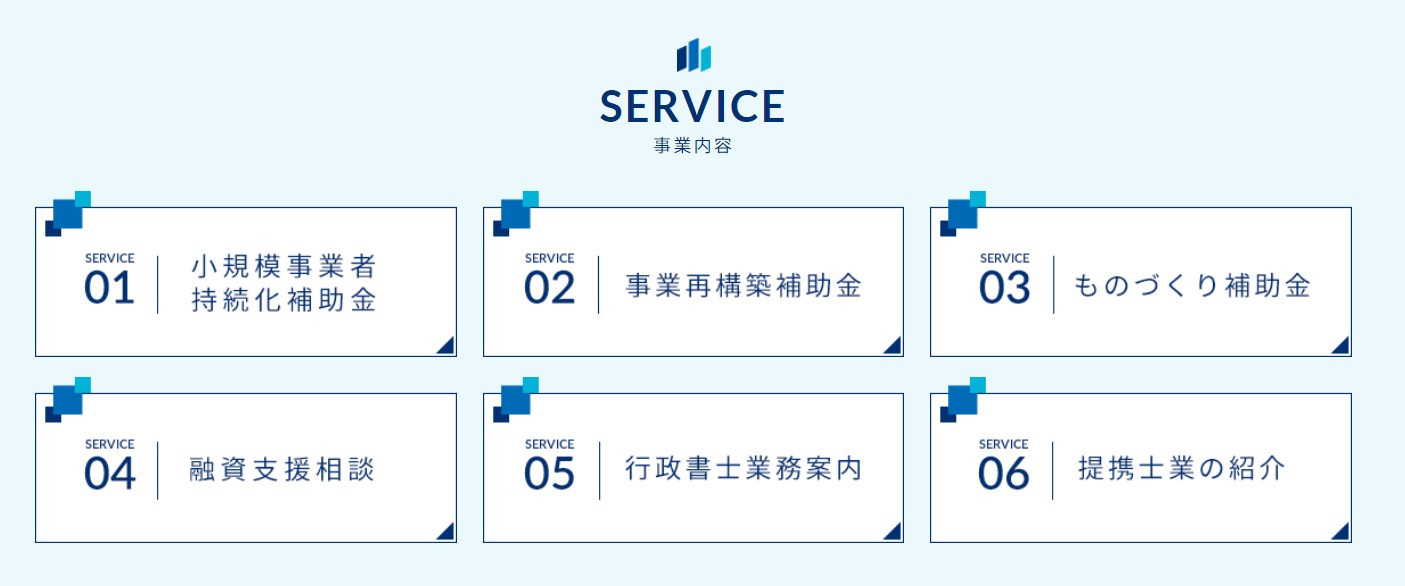 SERVICE
事業内容

SERVICE
01
小規模事業者持続化補助金

SERVICE
02
事業再構築補助金

SERVICE
03
ものづくり補助金

SERVICE
04
融資支援相談

SERVICE
05
行政書士業務案内

SERVICE
06
提携士業の紹介